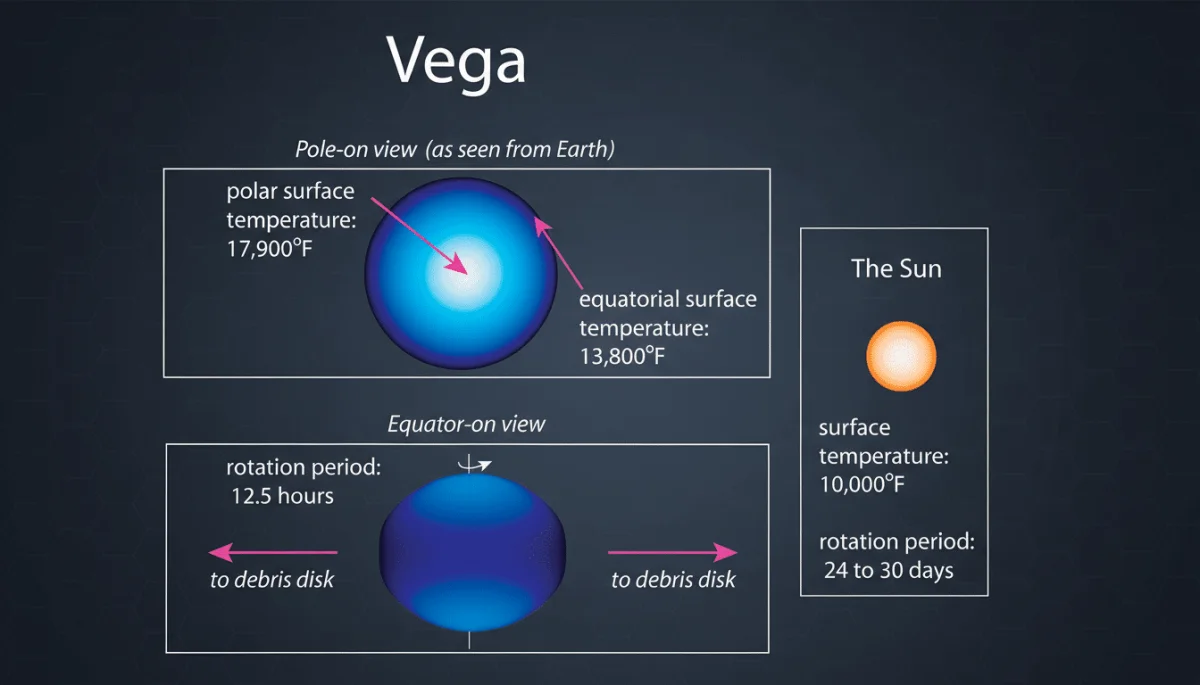 Vega

Pole-on view (as seen from Earth)

polar surface temperature: 17,900°F

equatorial surface temperature: 13,800°F

Equator-on view

rotation period: 12.5 hours

to debris disk

to debris disk

The Sun

surface temperature: 10,000°F

rotation period: 24 to 30 days